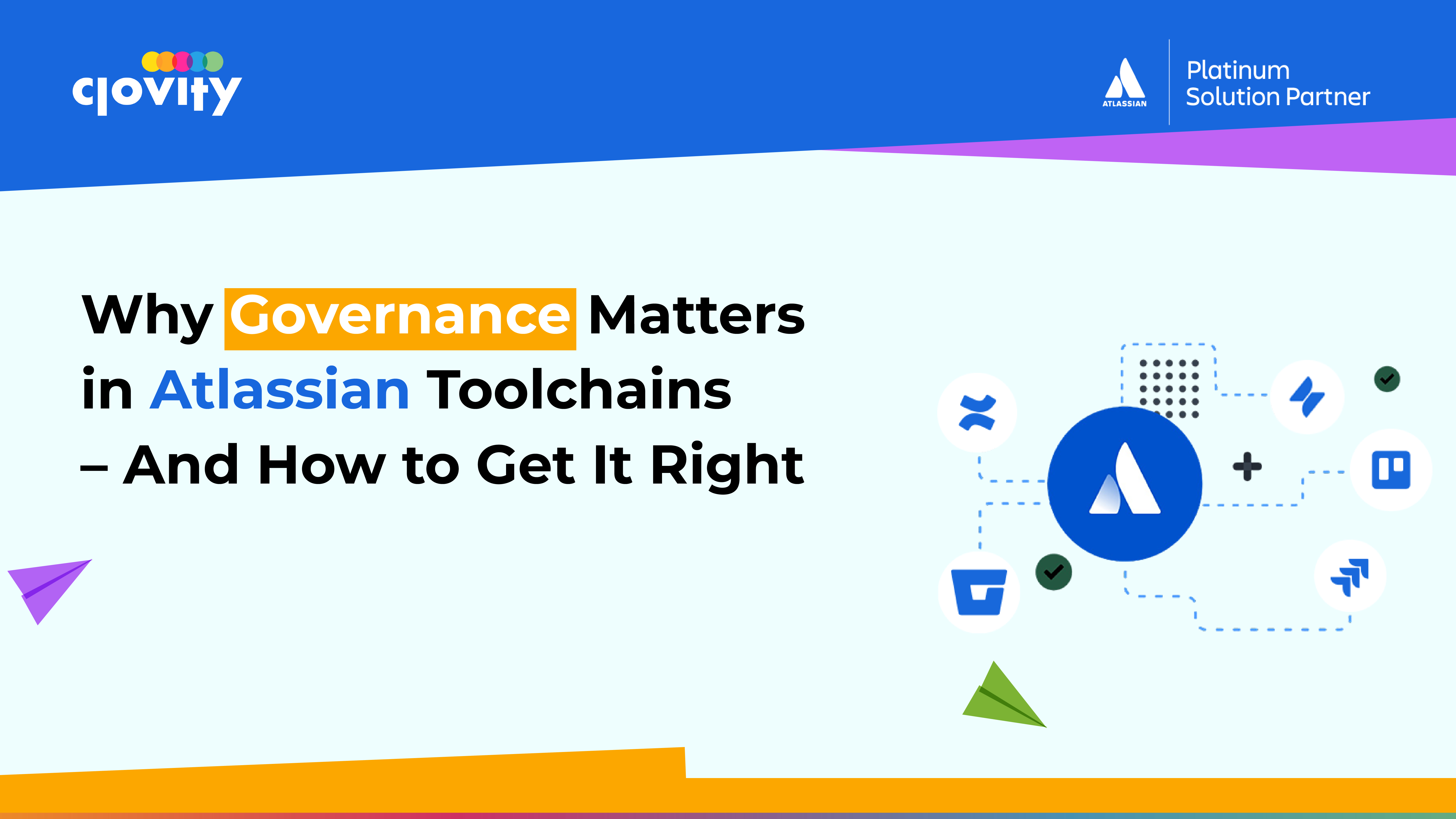 clovity

ATLASSIAN

Platinum Solution Partner

Why Governance Matters in Atlassian Toolchains – And How to Get It Right